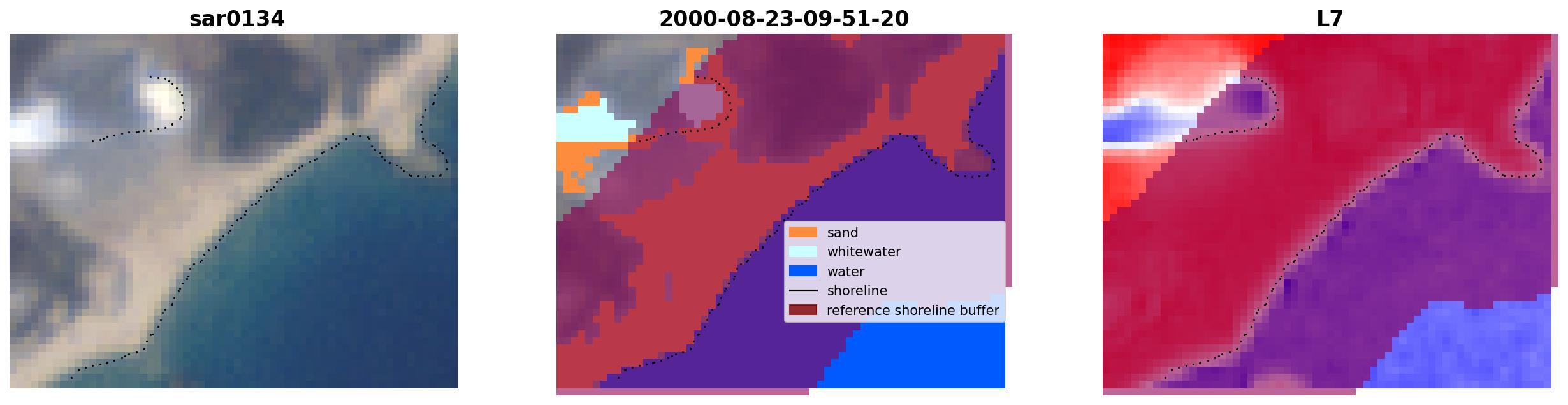 sar0134

2000-08-23-09-51-20

sand
whitewater
water
shoreline
reference shoreline buffer

L7